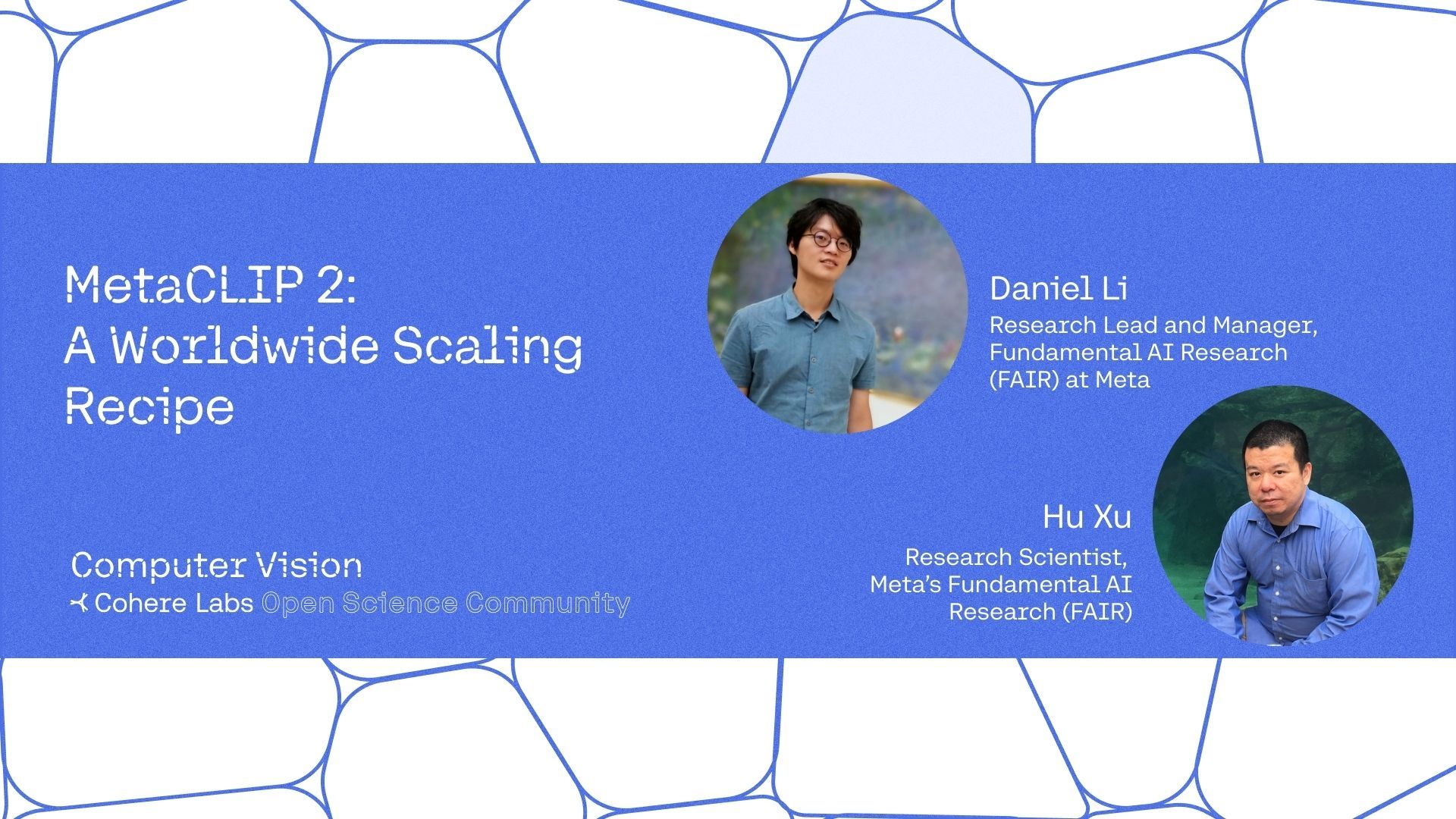 MetaCLIP 2:
A Worldwide Scaling Recipe

Daniel Li
Research Lead and Manager, Fundamental AI Research (FAIR) at Meta

Hu Xu
Research Scientist, Meta's Fundamental AI Research (FAIR)

Computer Vision
Cohere Labs Open Science Community